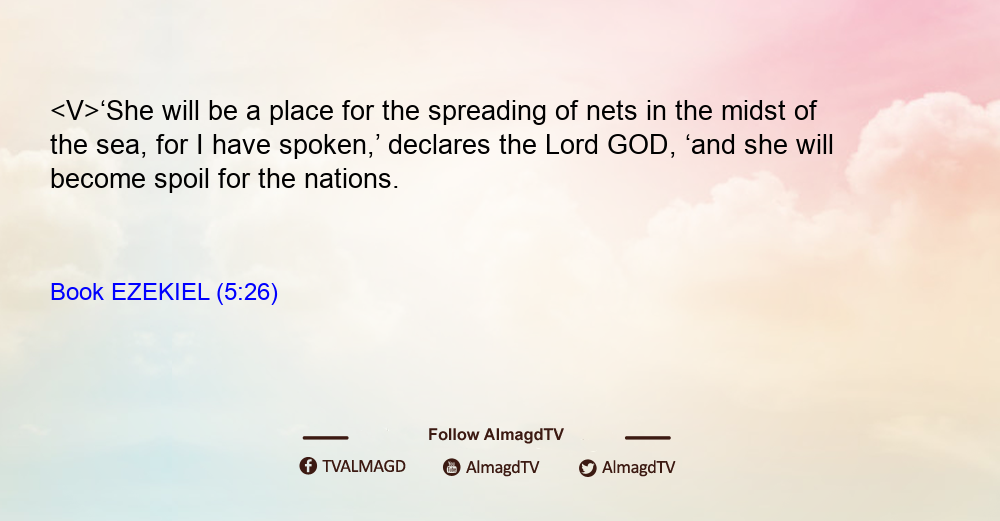 <V>‘She will be a place for the spreading of nets in the midst of the sea, for I have spoken,’ declares the Lord GOD, ‘and she will become spoil for the nations.

Book EZEKIEL (5:26)

Follow AlmagdTV

TVALMAGD AlmagdTV AlmagdTV